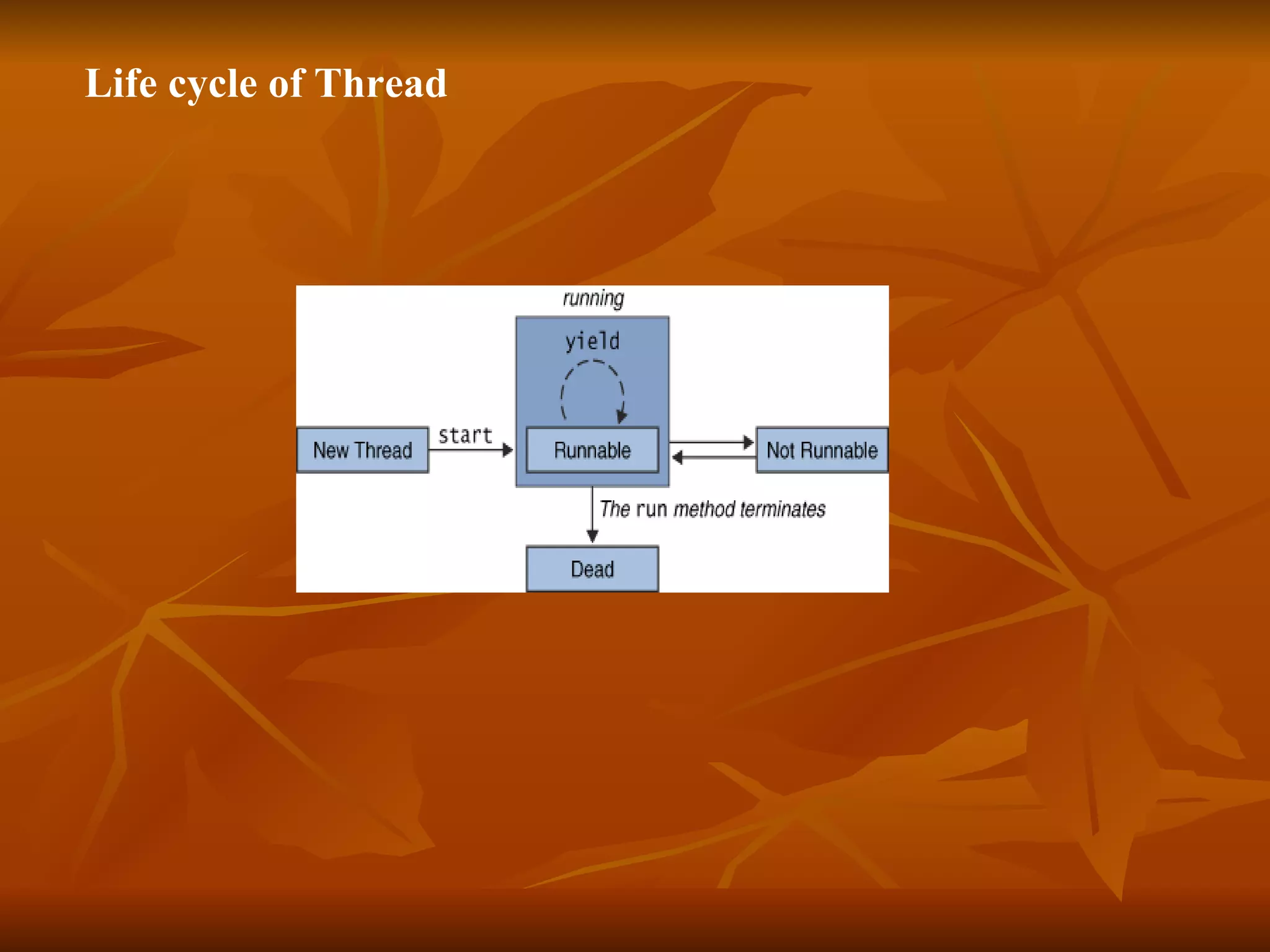 Life cycle of Thread

running

yield

New Thread

start

Runnable

Not Runnable

The run method terminates

Dead